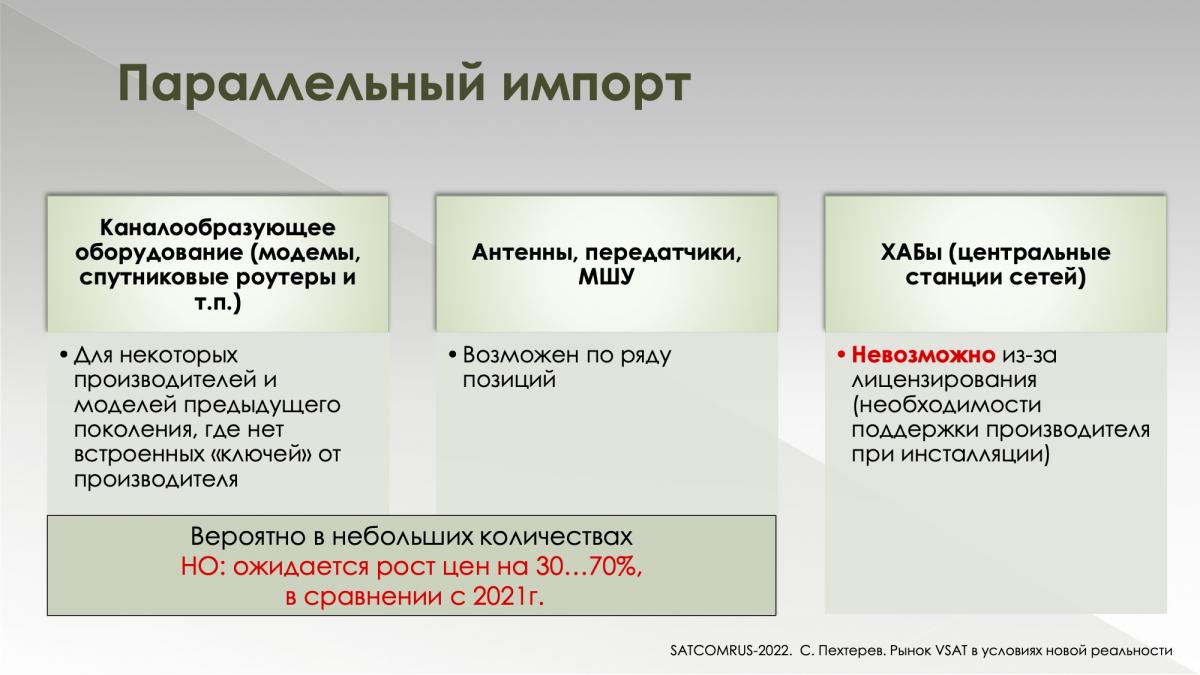 Параллельный импорт

Каналообразующее оборудование (модемы, спутниковые роутеры и т.п.)

• Для некоторых производителей и моделей предыдущего поколения, где нет встроенных «ключей» от производителя

Антенны, передатчики, МШУ

• Возможен по ряду позиций

ХАБы (центральные станции сетей)

• Невозможно из-за лицензирования (необходимости поддержки производителя при инсталляции)

Вероятно в небольших количествах
НО: ожидается рост цен на 30…70%, в сравнении с 2021г.

SATCOMRUS-2022. С. Пехтерев. Рынок VSAT в условиях новой реальности